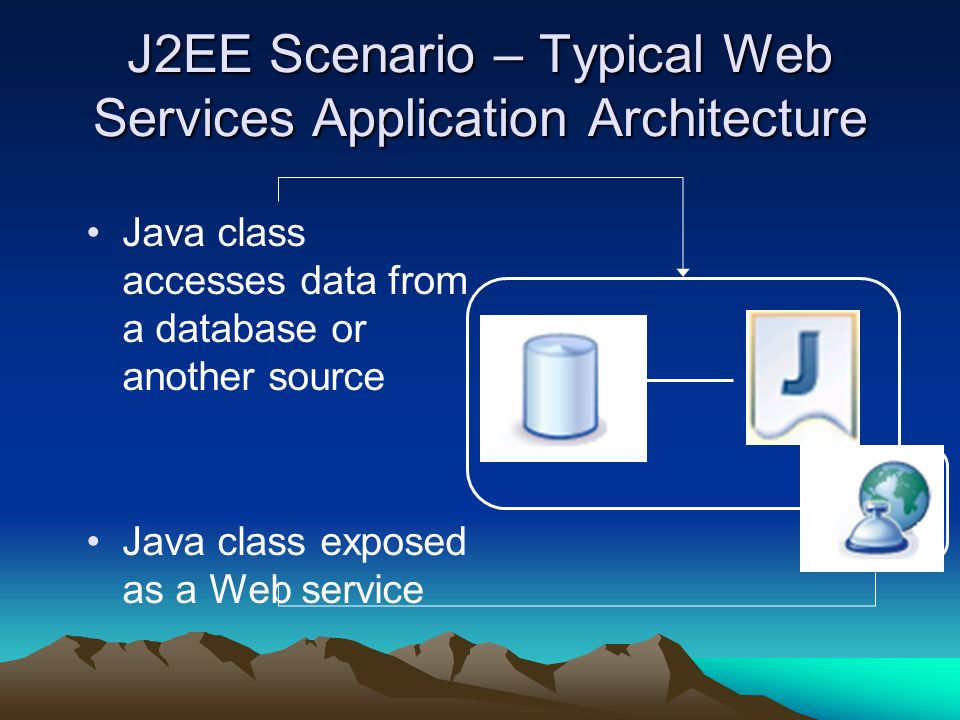 J2EE Scenario – Typical Web Services Application Architecture

• Java class accesses data from a database or another source

• Java class exposed as a Web service

J